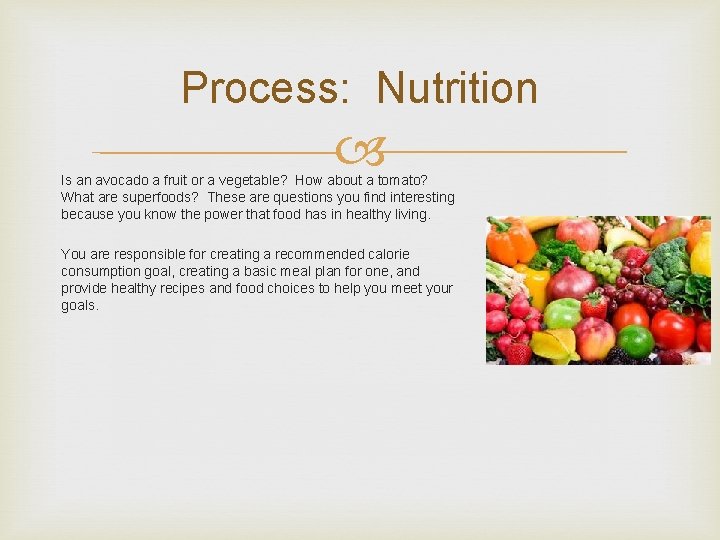 Process: Nutrition

Is an avocado a fruit or a vegetable? How about a tomato? What are superfoods? These are questions you find interesting because you know the power that food has in healthy living.

You are responsible for creating a recommended calorie consumption goal, creating a basic meal plan for one, and provide healthy recipes and food choices to help you meet your goals.